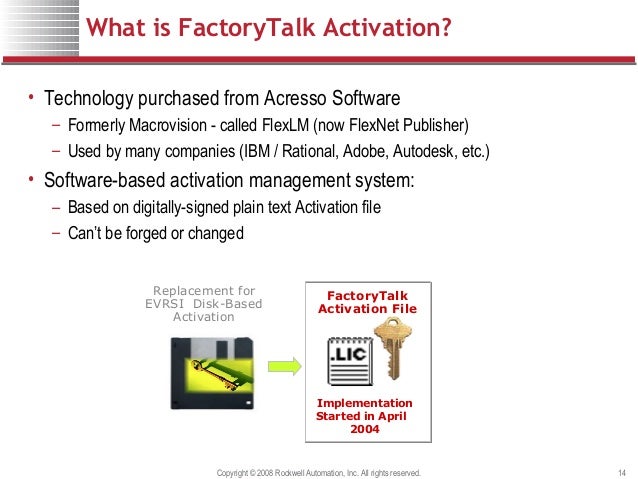 What is FactoryTalk Activation?

• Technology purchased from Acresso Software
– Formerly Macrovision - called FlexLM (now FlexNet Publisher)
– Used by many companies (IBM / Rational, Adobe, Autodesk, etc.)

• Software-based activation management system:
– Based on digitally-signed plain text Activation file
– Can't be forged or changed

Replacement for EVRSI Disk-Based Activation

FactoryTalk Activation File

.LIC

Implementation Started in April 2004

Copyright © 2008 Rockwell Automation, Inc. All rights reserved.

14